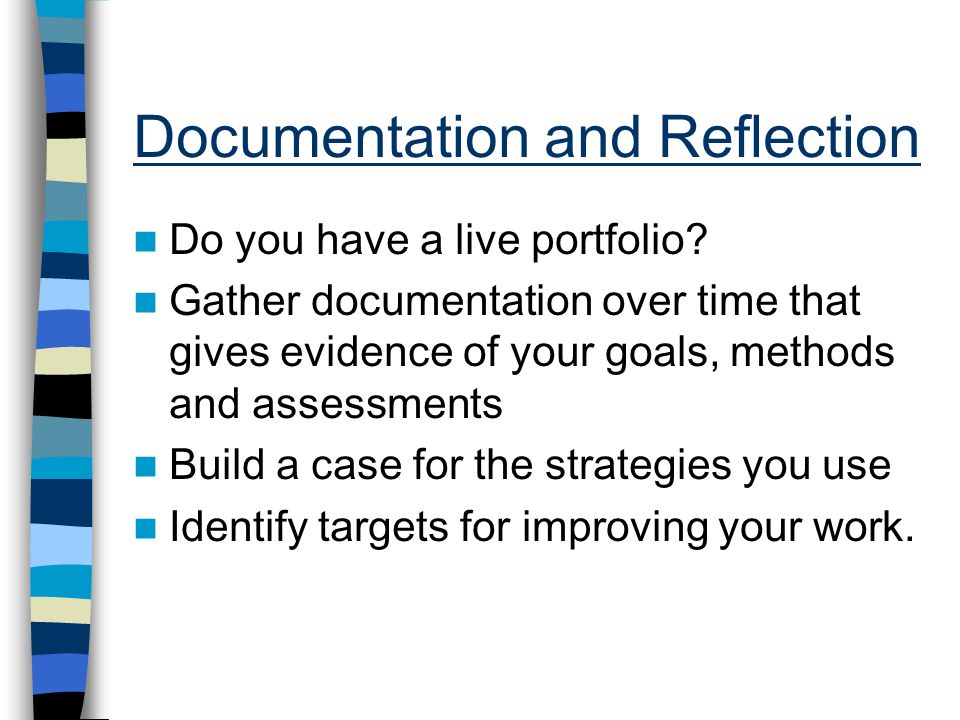 Documentation and Reflection

- Do you have a live portfolio?
- Gather documentation over time that gives evidence of your goals, methods and assessments
- Build a case for the strategies you use
- Identify targets for improving your work.